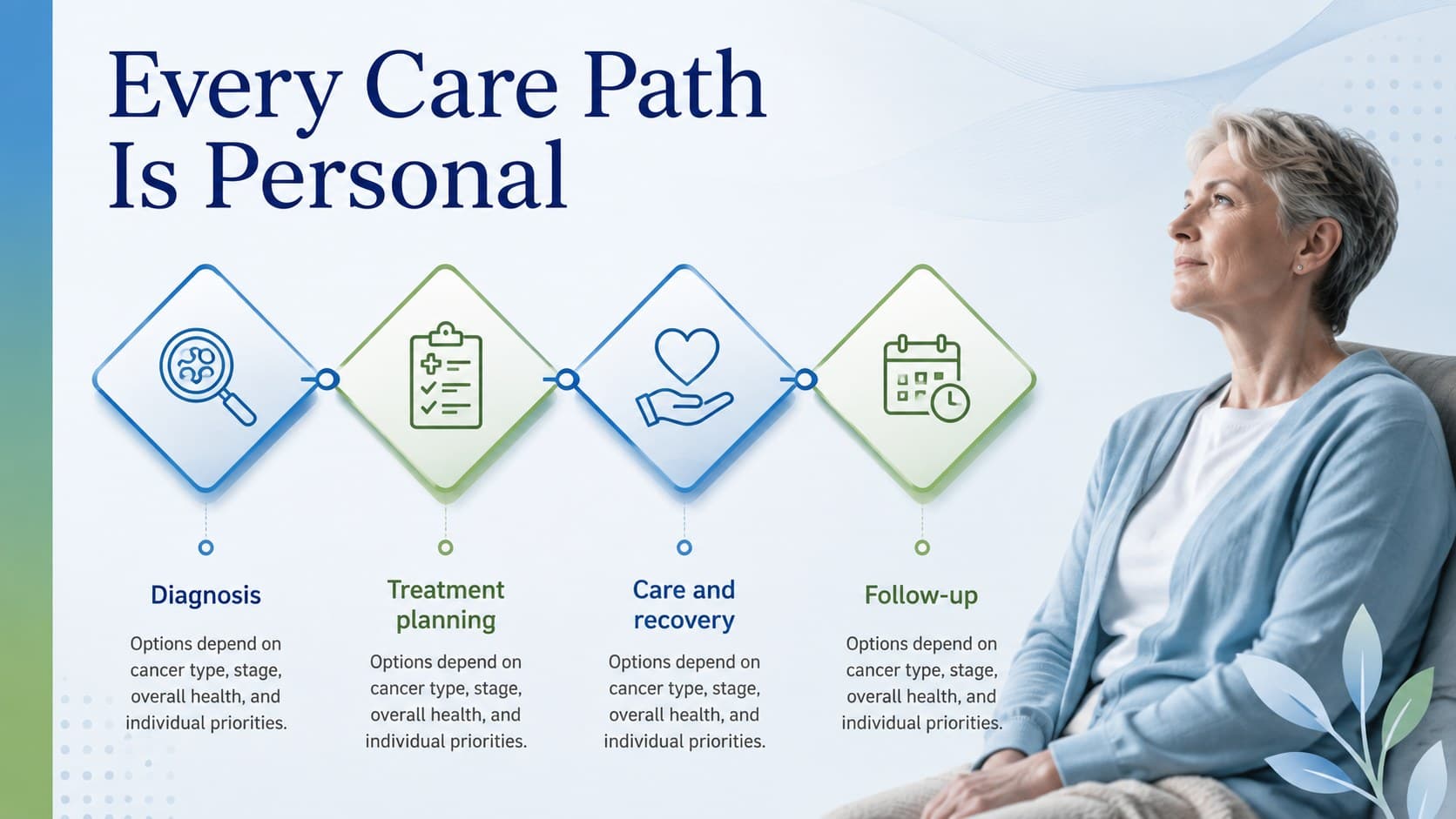 Every Care Path Is Personal

Diagnosis

Options depend on cancer type, stage, overall health, and individual priorities.

Treatment planning

Options depend on cancer type, stage, overall health, and individual priorities.

Care and recovery

Options depend on cancer type, stage, overall health, and individual priorities.

Follow-up

Options depend on cancer type, stage, overall health, and individual priorities.